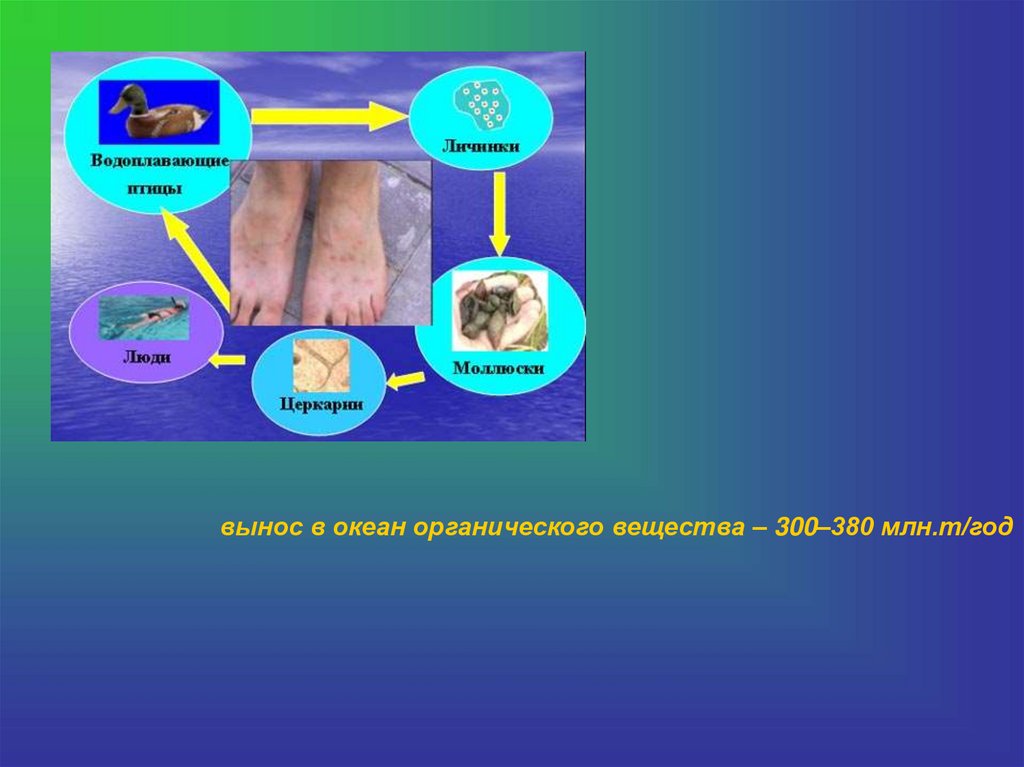 Водоплавающие птицы

Личинки

Моллюски

Церкарии

Люди

вынос в океан органического вещества – 300–380 млн.т/год